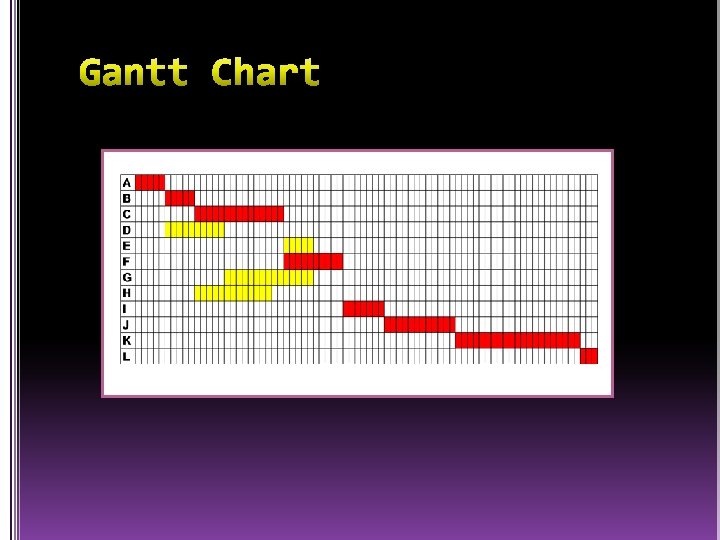 Gantt Chart

A
B
C
D
E
F
G
H
I
J
K
L